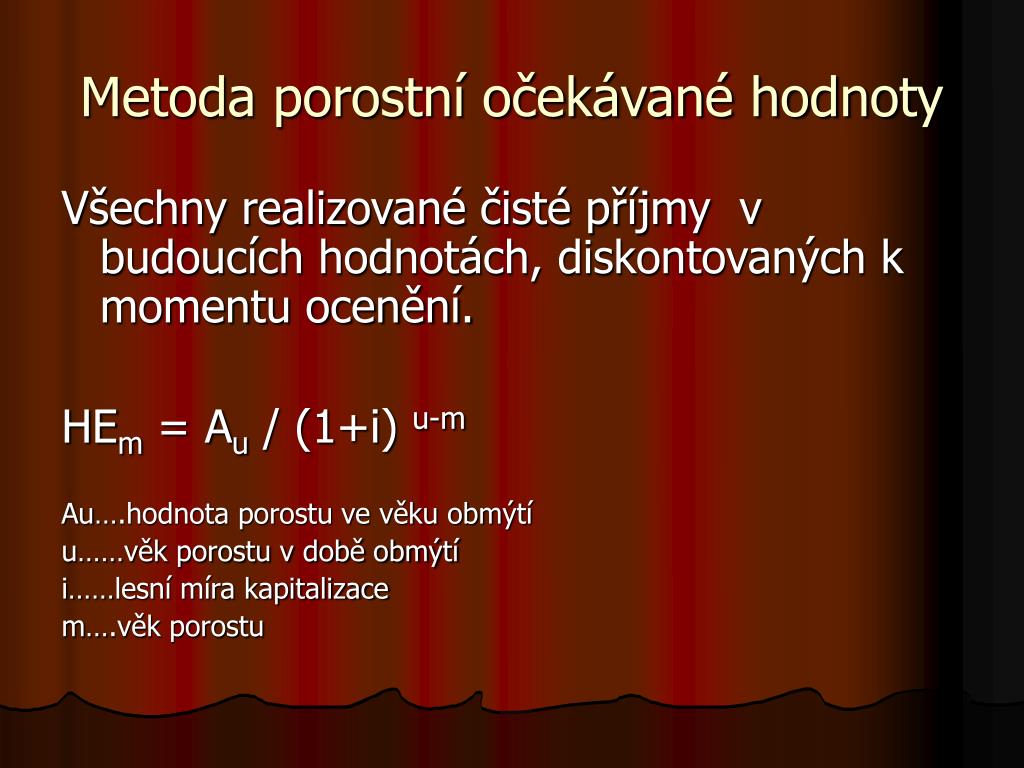 Metoda porostní očekávané hodnoty

Všechny realizované čisté příjmy v budoucích hodnotách, diskontovaných k momentu ocenění.

$HE_m = A_u / (1+i)^{u-m}$

Au….hodnota porostu ve věku obmýtí
u……věk porostu v době obmýtí
i……lesní míra kapitalizace
m….věk porostu